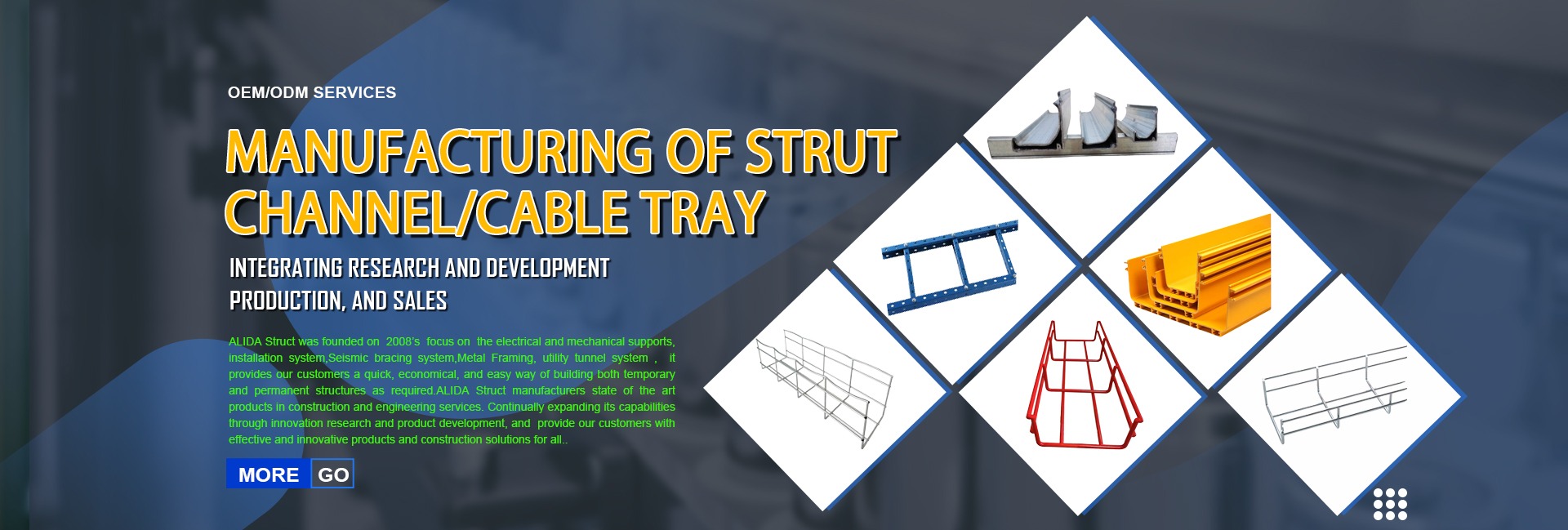 OEM/ODM SERVICES

MANUFACTURING OF STRUT CHANNEL/CABLE TRAY

INTEGRATING RESEARCH AND DEVELOPMENT PRODUCTION, AND SALES

ALIDA Struct was founded on 2008's focus on the electrical and mechanical supports, installation system,Seismic bracing system,Metal Framing, utility tunnel system , it provides our customers a quick, economical, and easy way of building both temporary and permanent structures as required.ALIDA Struct manufacturers state of the art products in construction and engineering services. Continually expanding its capabilities through innovation research and product development, and provide our customers with effective and innovative products and construction solutions for all..

MORE GO